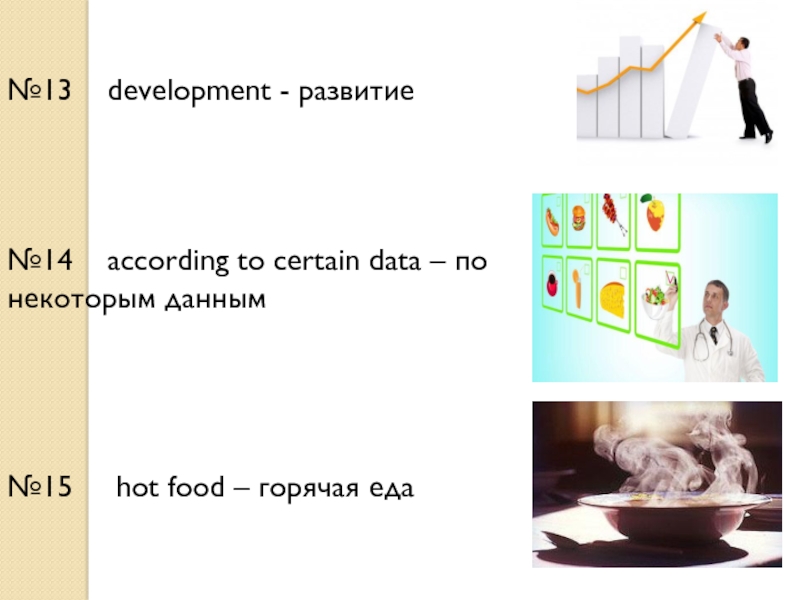 №13 development - развитие

№14 according to certain data – по некоторым данным

№15 hot food – горячая еда